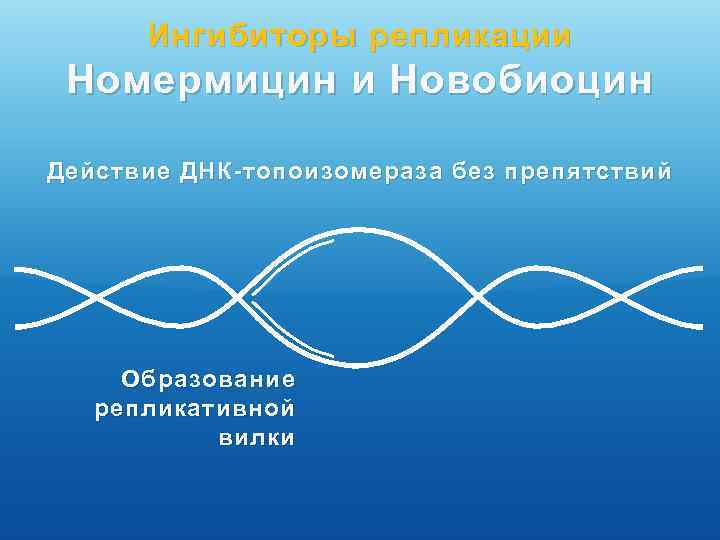 Ингибиторы репликации
Номермицин и Новобиоцин

Действие ДНК-топоизомераза без препятствий

Образование репликативной вилки